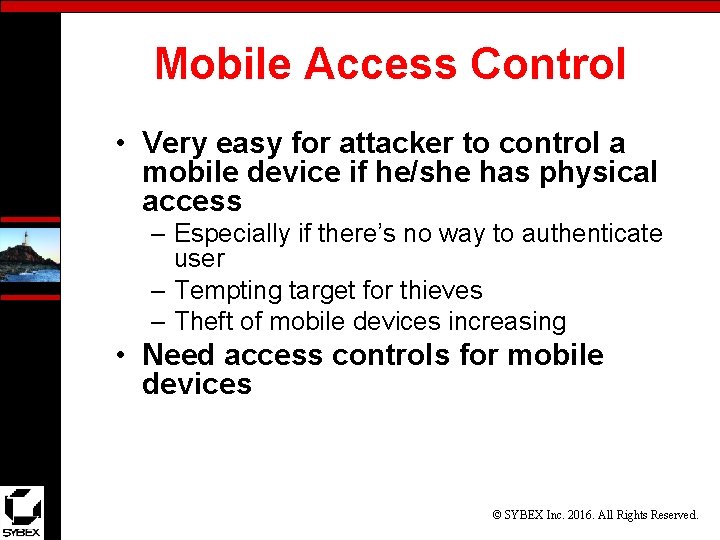 Mobile Access Control

• Very easy for attacker to control a mobile device if he/she has physical access
– Especially if there's no way to authenticate user
– Tempting target for thieves
– Theft of mobile devices increasing
• Need access controls for mobile devices

SYBEX

© SYBEX Inc. 2016. All Rights Reserved.